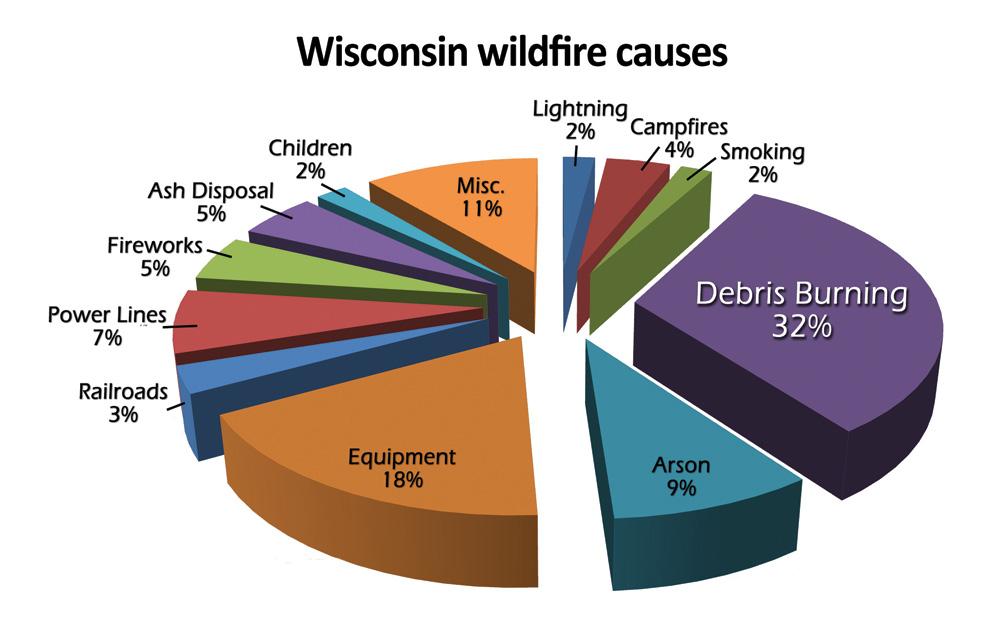 Wisconsin wildfire causes

Lightning
2%

Campfires
4%

Smoking
2%

Debris Burning
32%

Arson
9%

Equipment
18%

Railroads
3%

Power Lines
7%

Fireworks
5%

Ash Disposal
5%

Children
2%

Misc.
11%